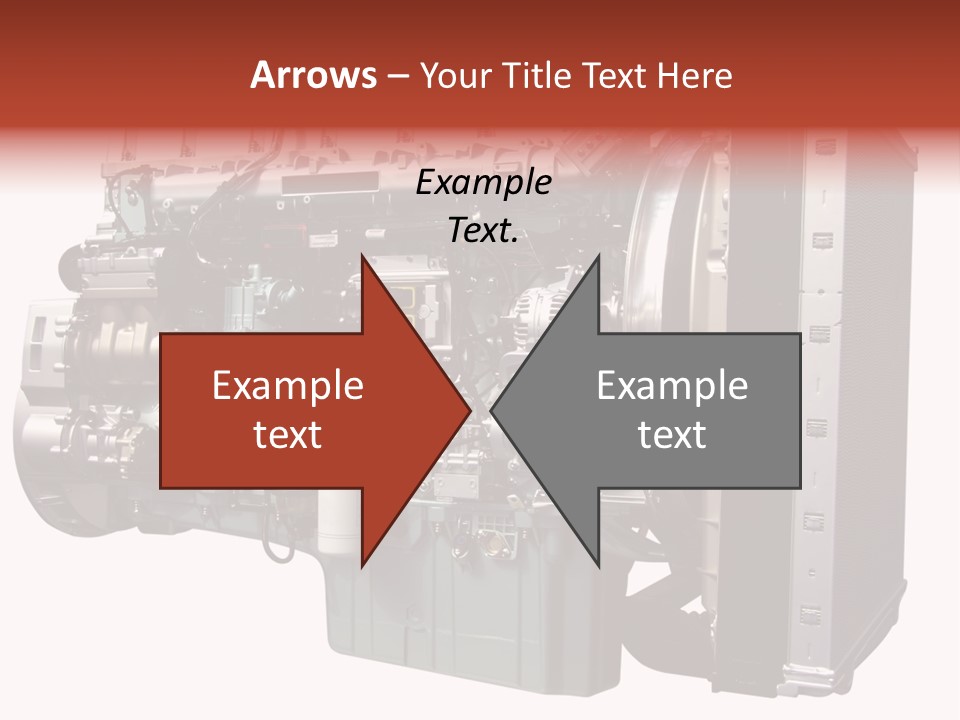 Arrows – Your Title Text Here

Example Text.

Example text

Example text